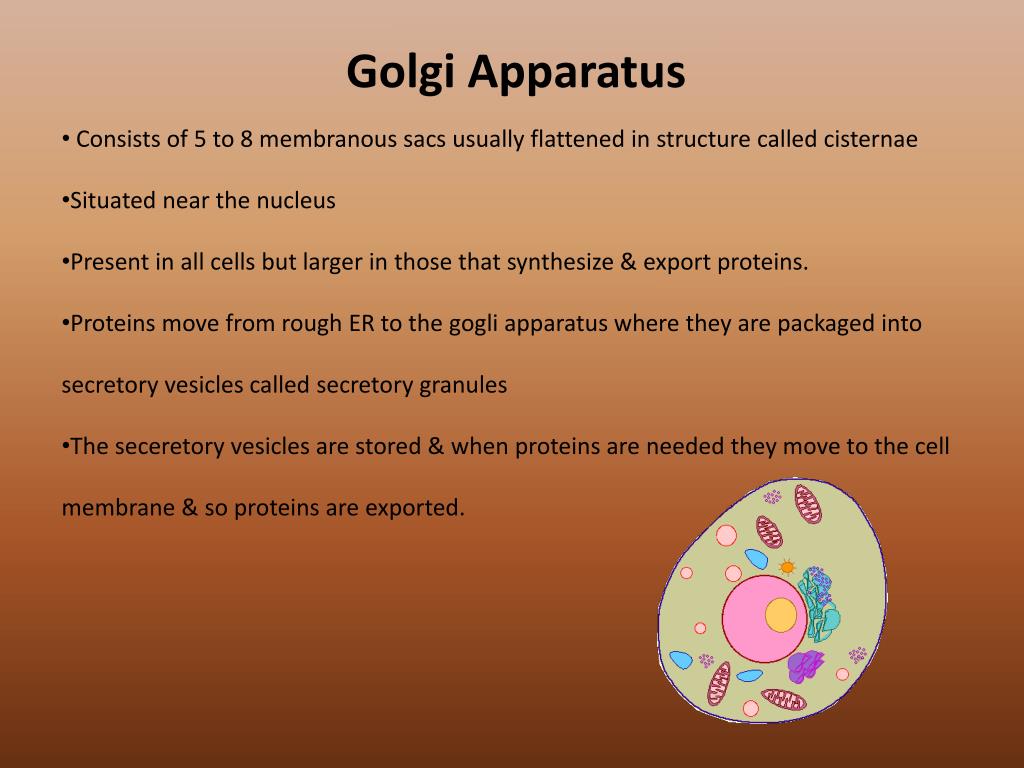 Golgi Apparatus

• Consists of 5 to 8 membranous sacs usually flattened in structure called cisternae

•Situated near the nucleus

•Present in all cells but larger in those that synthesize & export proteins.

•Proteins move from rough ER to the gogli apparatus where they are packaged into secretory vesicles called secretory granules

•The seceretory vesicles are stored & when proteins are needed they move to the cell membrane & so proteins are exported.